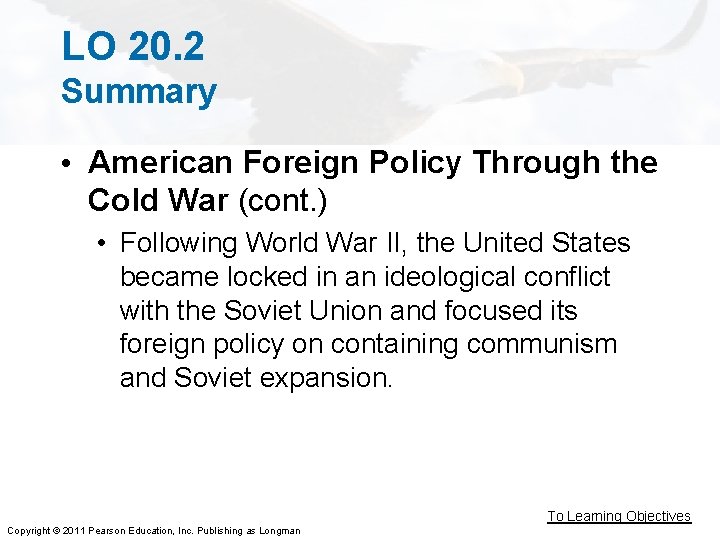 LO 20.2
Summary

• American Foreign Policy Through the Cold War (cont.)
  • Following World War II, the United States became locked in an ideological conflict with the Soviet Union and focused its foreign policy on containing communism and Soviet expansion.

To Learning Objectives

Copyright © 2011 Pearson Education, Inc. Publishing as Longman